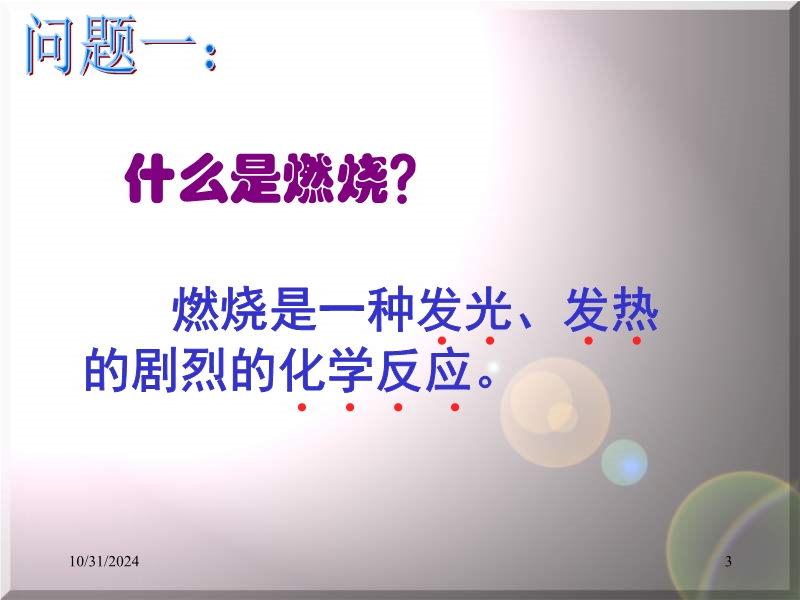 问题一：

什么是燃烧?

燃烧是一种发光、发热的剧烈的化学反应。

10/31/2024

3